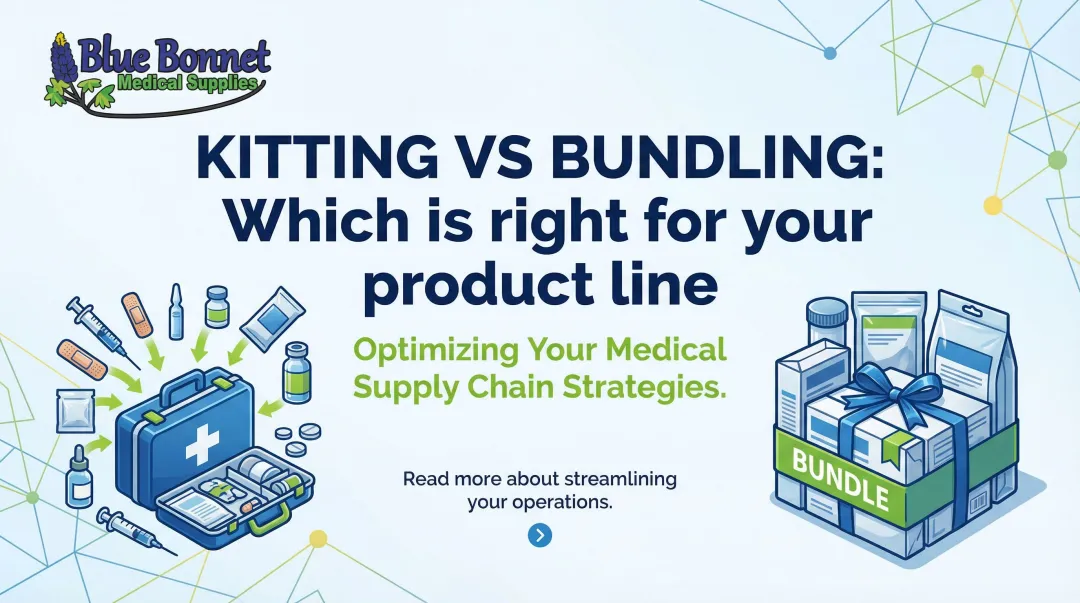 Blue Bonnet
Medical Supplies

KITTING VS BUNDLING: Which is right for your product line

Optimizing Your Medical Supply Chain Strategies.

Read more about streamlining your operations.

BUNDLE